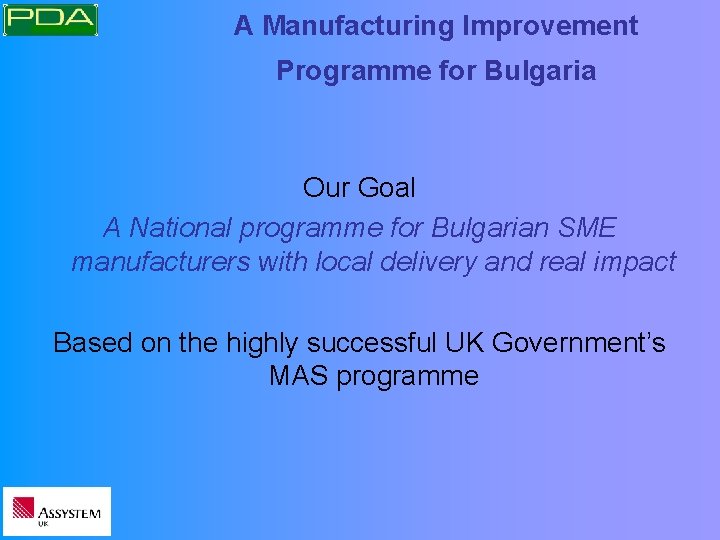 PDA

A Manufacturing Improvement Programme for Bulgaria

Our Goal

A National programme for Bulgarian SME manufacturers with local delivery and real impact

Based on the highly successful UK Government's MAS programme

ASSYSTEM UK